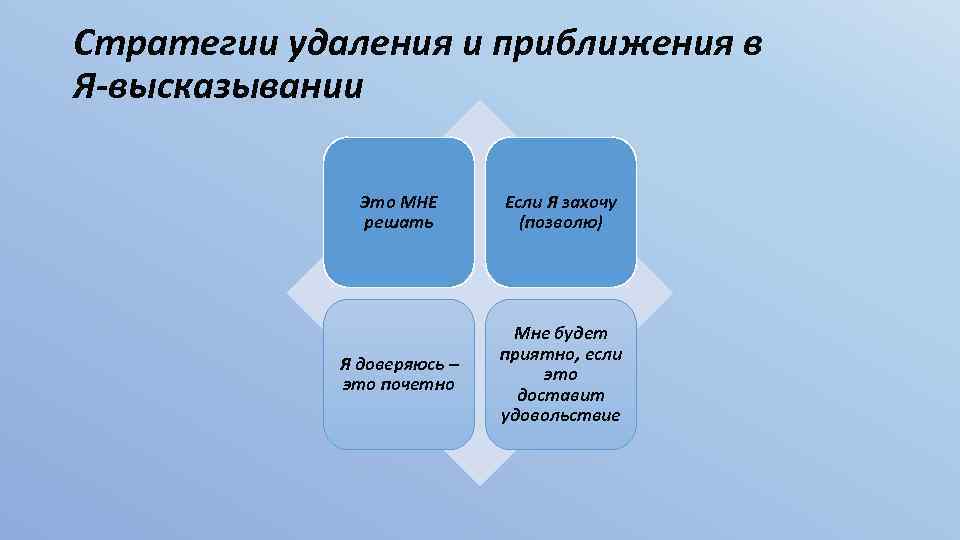 Стратегии удаления и приближения в Я-высказывании

Это МНЕ решать

Если Я захочу (позволю)

Я доверяюсь – это почетно

Мне будет приятно, если это доставит удовольствие